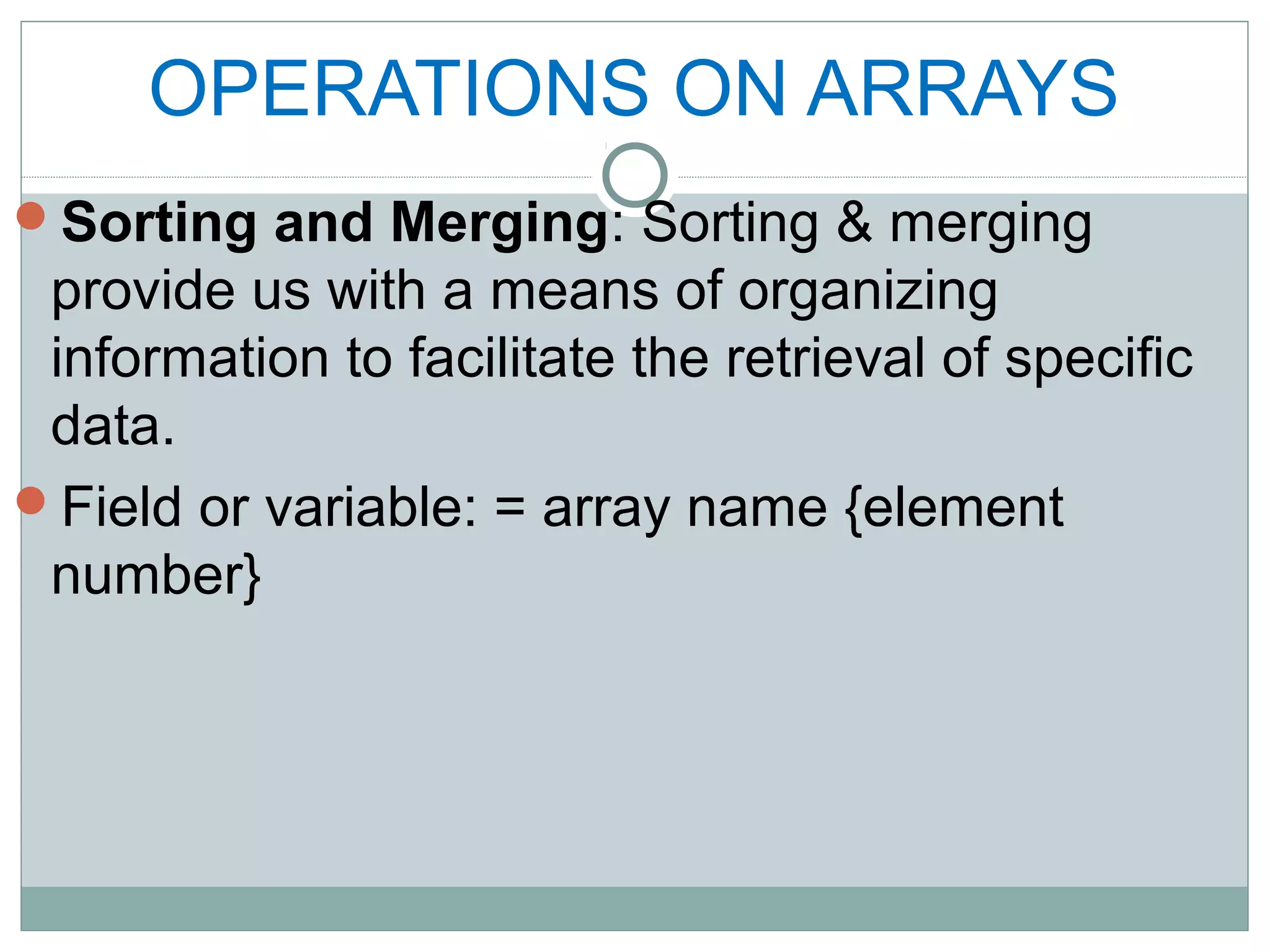 OPERATIONS ON ARRAYS

Sorting and Merging: Sorting & merging provide us with a means of organizing information to facilitate the retrieval of specific data.

Field or variable: = array name {element number}